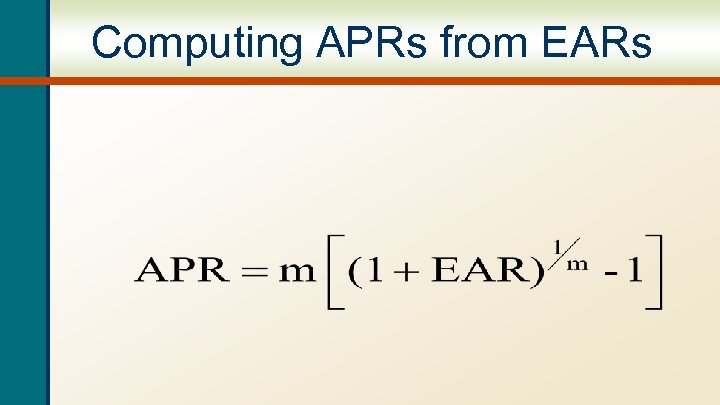 Computing APRs from EARs

$APR = m\left[(1 + EAR)^{1/m} - 1\right]$